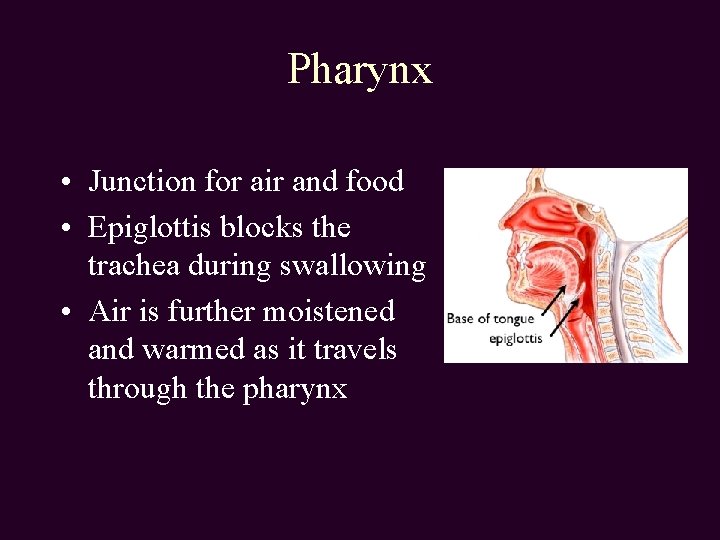 Pharynx

• Junction for air and food
• Epiglottis blocks the trachea during swallowing
• Air is further moistened and warmed as it travels through the pharynx

Base of tongue
epiglottis